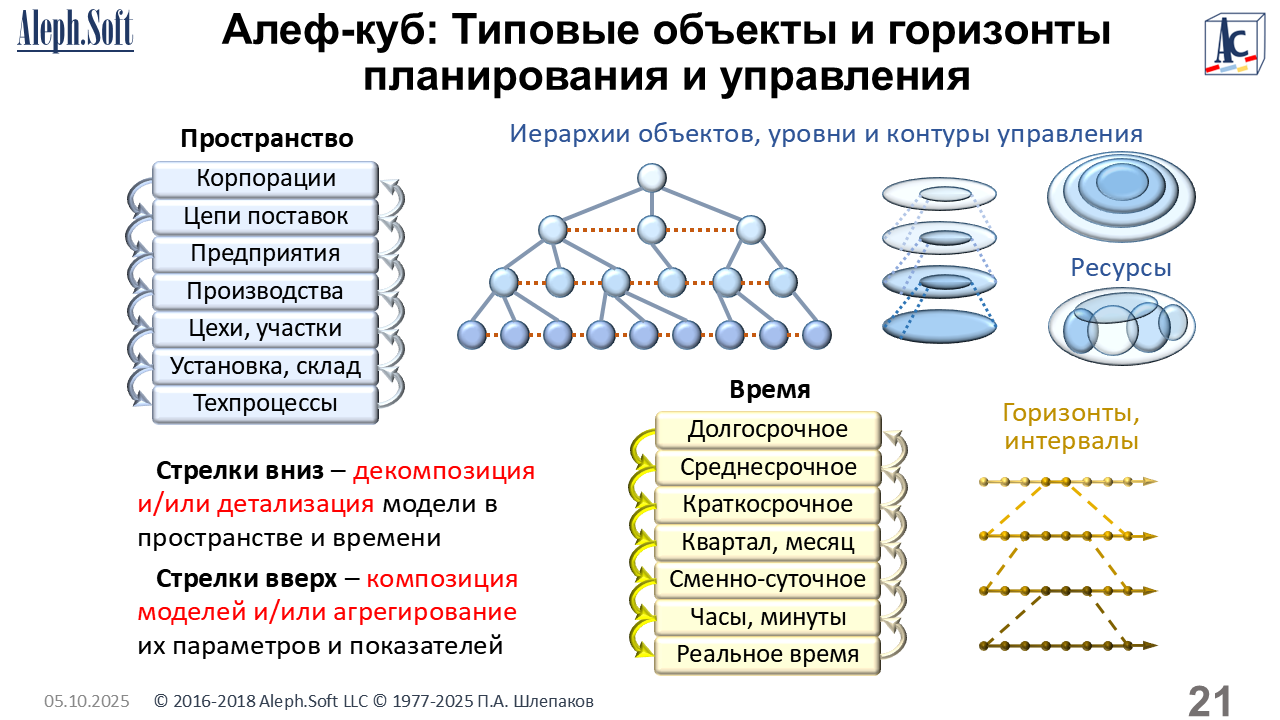 Aleph.Soft

Алеф-куб: Типовые объекты и горизонты планирования и управления

AC

Пространство

Корпорации
Цепи поставок
Предприятия
Производства
Цехи, участки
Установка, склад
Техпроцессы

Иерархии объектов, уровни и контуры управления

Ресурсы

Время

Долгосрочное
Среднесрочное
Краткосрочное
Квартал, месяц
Сменно-суточное
Часы, минуты
Реальное время

Горизонты, интервалы

Стрелки вниз – декомпозиция и/или детализация модели в пространстве и времени

Стрелки вверх – композиция моделей и/или агрегирование их параметров и показателей

05.10.2025 © 2016-2018 Aleph.Soft LLC © 1977-2025 П.А. Шлепаков

21